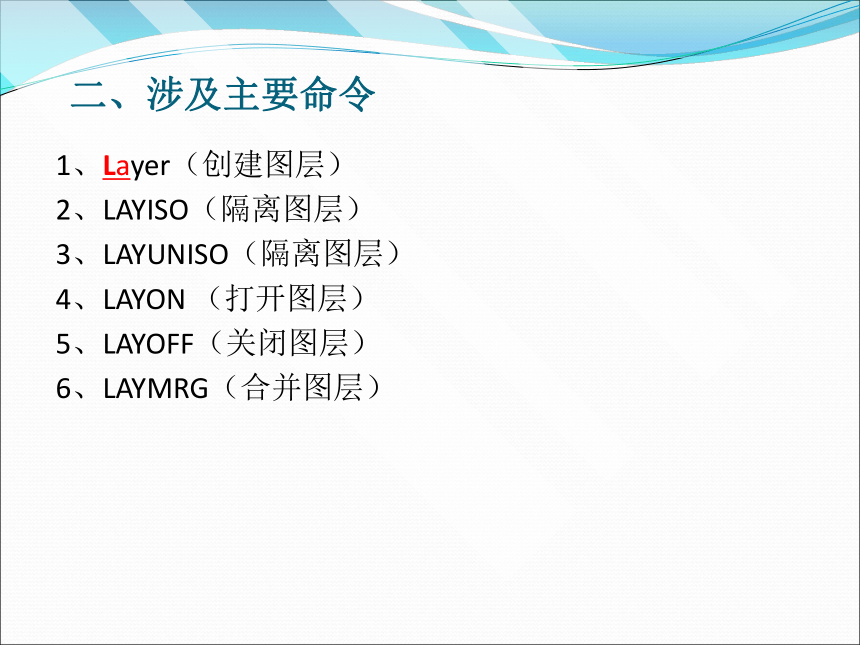 二、涉及主要命令

1、Layer（创建图层）
2、LAYISO（隔离图层）
3、LAYUNISO（隔离图层）
4、LAYON （打开图层）
5、LAYOFF（关闭图层）
6、LAYMRG（合并图层）